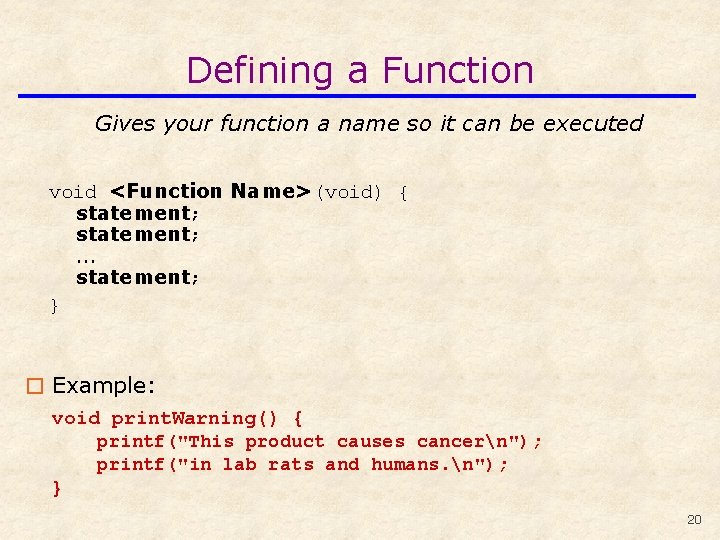 Defining a Function

Gives your function a name so it can be executed

void <Function Name>(void) {
statement;
statement;
...
statement;
}

Example:

void printWarning() {
printf("This product causes cancer\n");
printf("in lab rats and humans.\n");
}

20